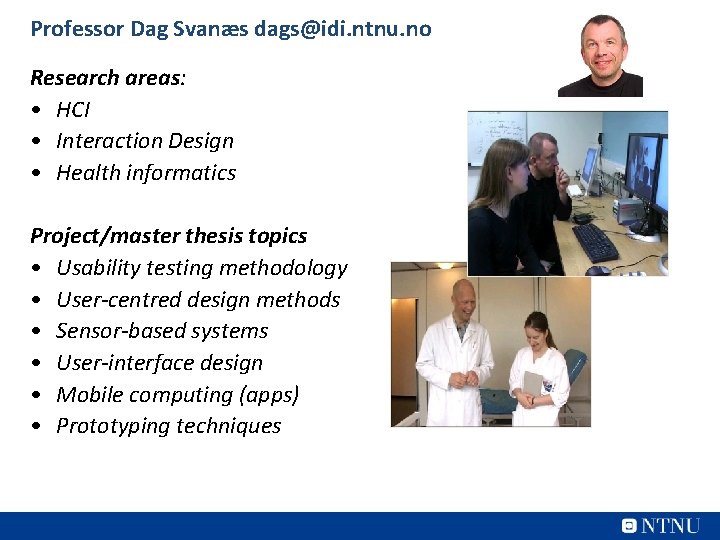 Professor Dag Svanæs dags@idi.ntnu.no

Research areas:
• HCI
• Interaction Design
• Health informatics

Project/master thesis topics
• Usability testing methodology
• User-centred design methods
• Sensor-based systems
• User-interface design
• Mobile computing (apps)
• Prototyping techniques

NTNU